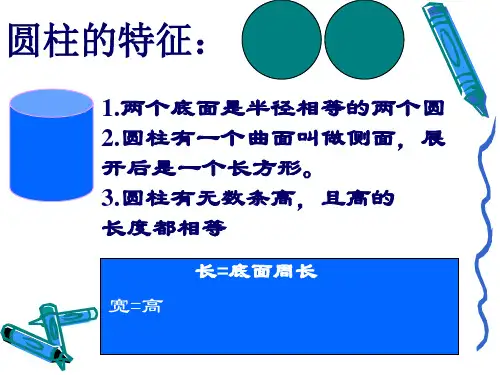 圆柱的特征：

1.两个底面是半径相等的两个圆
2.圆柱有一个曲面叫做侧面，展开后是一个长方形。
3.圆柱有无数条高，且高的长度都相等

长=底面周长

宽=高